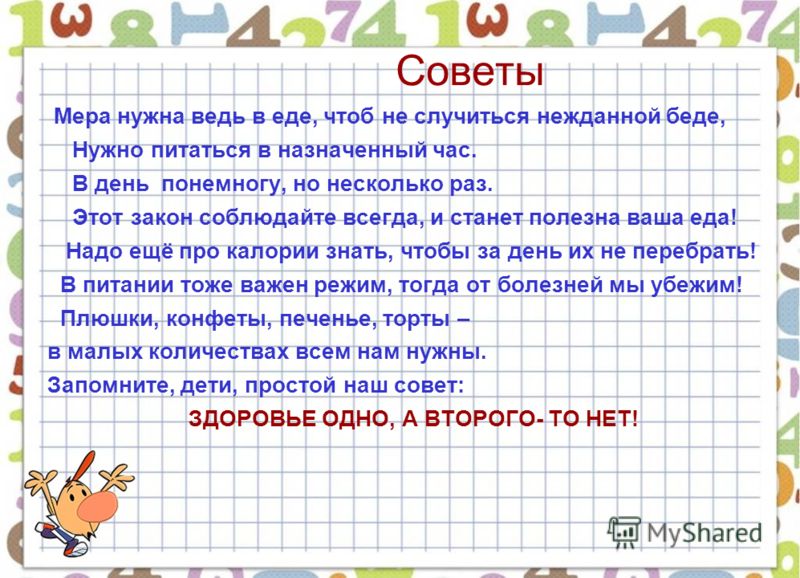 Советы

Мера нужна ведь в еде, чтоб не случиться нежданной беде,
Нужно питаться в назначенный час.
В день понемногу, но несколько раз.
Этот закон соблюдайте всегда, и станет полезна ваша еда!
Надо ещё про калории знать, чтобы за день их не перебрать!
В питании тоже важен режим, тогда от болезней мы убежим!
Плюшки, конфеты, печенье, торты –
в малых количествах всем нам нужны.
Запомните, дети, простой наш совет:
ЗДОРОВЬЕ ОДНО, А ВТОРОГО- ТО НЕТ!

MyShared